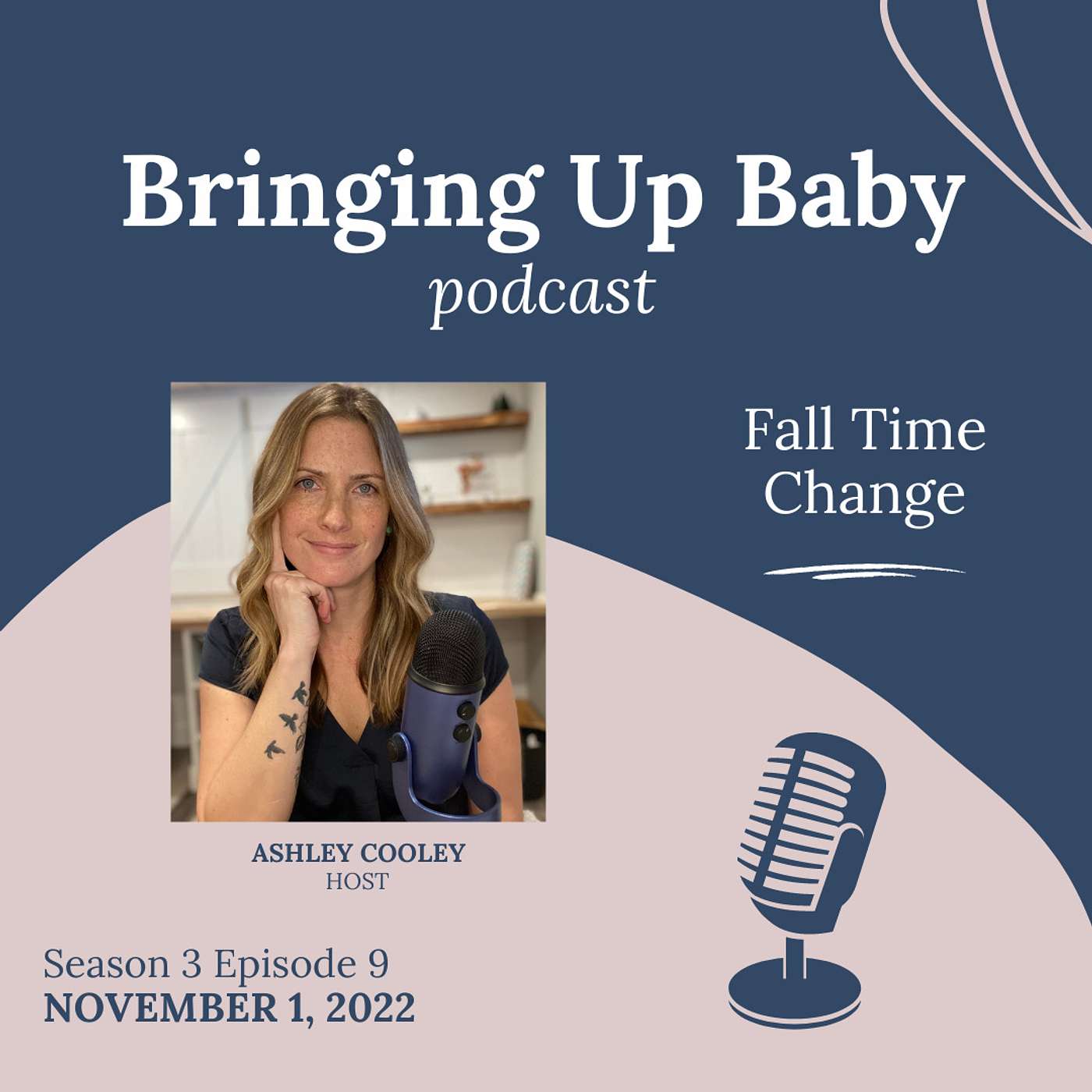 Bringing Up Baby
podcast

Fall Time Change

ASHLEY COOLEY
HOST

Season 3 Episode 9
NOVEMBER 1, 2022